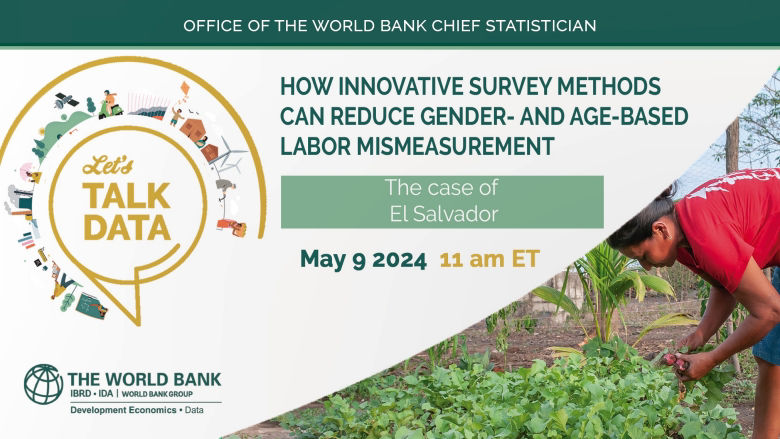 OFFICE OF THE WORLD BANK CHIEF STATISTICIAN

Let's TALK DATA

HOW INNOVATIVE SURVEY METHODS CAN REDUCE GENDER- AND AGE-BASED LABOR MISMEASUREMENT

The case of El Salvador

May 9 2024 11 am ET

THE WORLD BANK
IBRD • IDA | WORLD BANK GROUP
Development Economics • Data